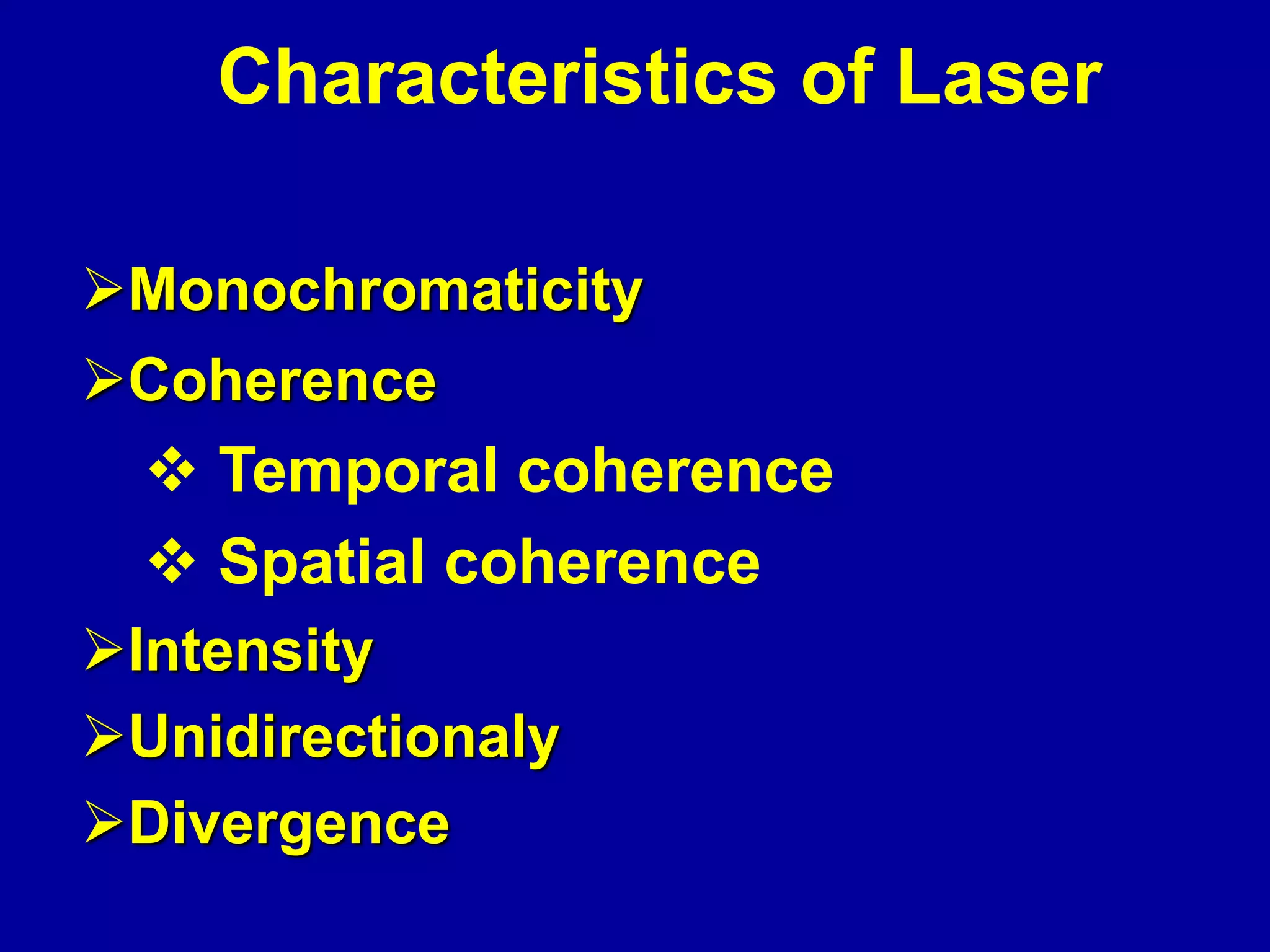 Characteristics of Laser

➢Monochromaticity
➢Coherence
❖ Temporal coherence
❖ Spatial coherence
➢Intensity
➢Unidirectionaly
➢Divergence